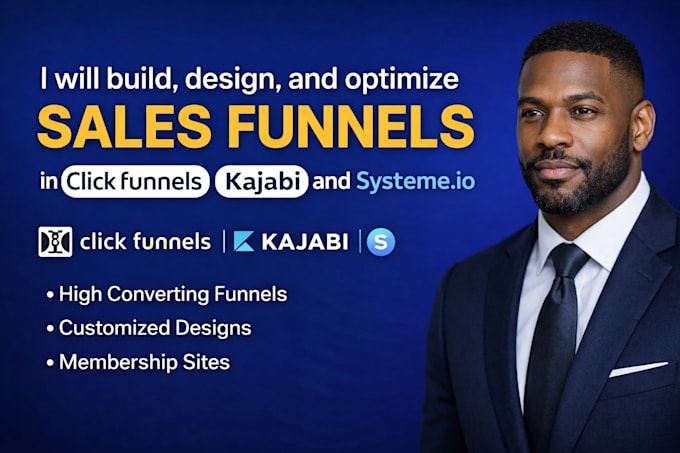 I will build, design, and optimize
SALES FUNNELS
in Click funnels Kajabi and Systeme.io

click funnels | KAJABI | S

• High Converting Funnels
• Customized Designs
• Membership Sites